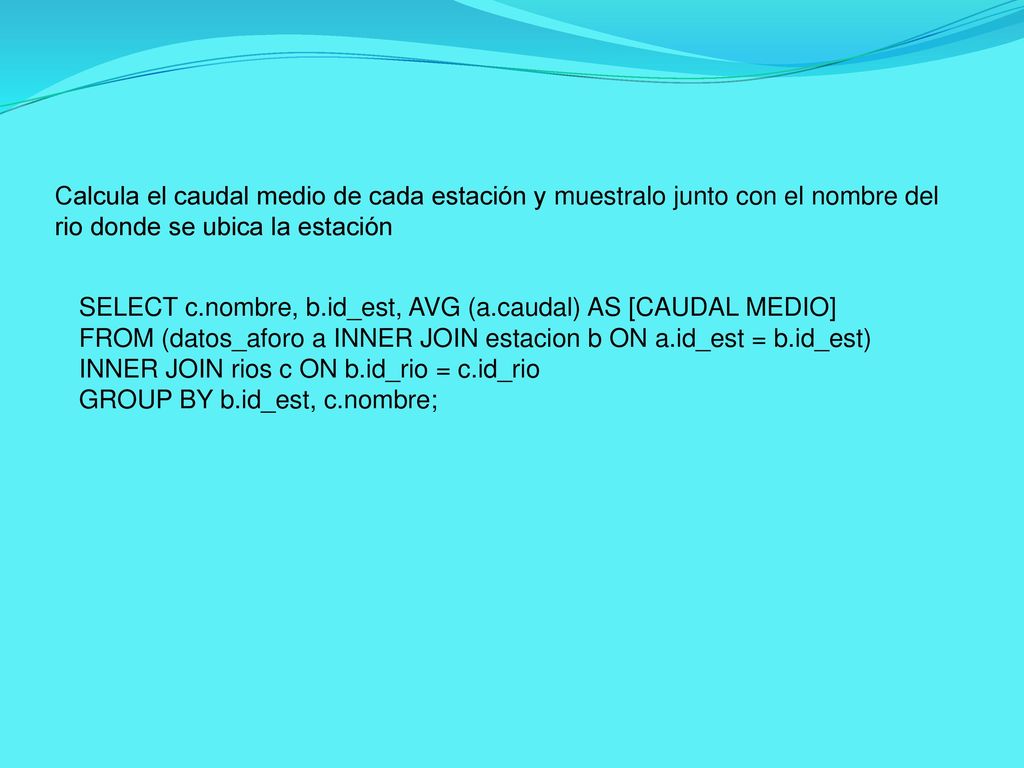 Calcula el caudal medio de cada estación y muestralo junto con el nombre del rio donde se ubica la estación

SELECT c.nombre, b.id_est, AVG (a.caudal) AS [CAUDAL MEDIO]
FROM (datos_aforo a INNER JOIN estacion b ON a.id_est = b.id_est)
INNER JOIN rios c ON b.id_rio = c.id_rio
GROUP BY b.id_est, c.nombre;